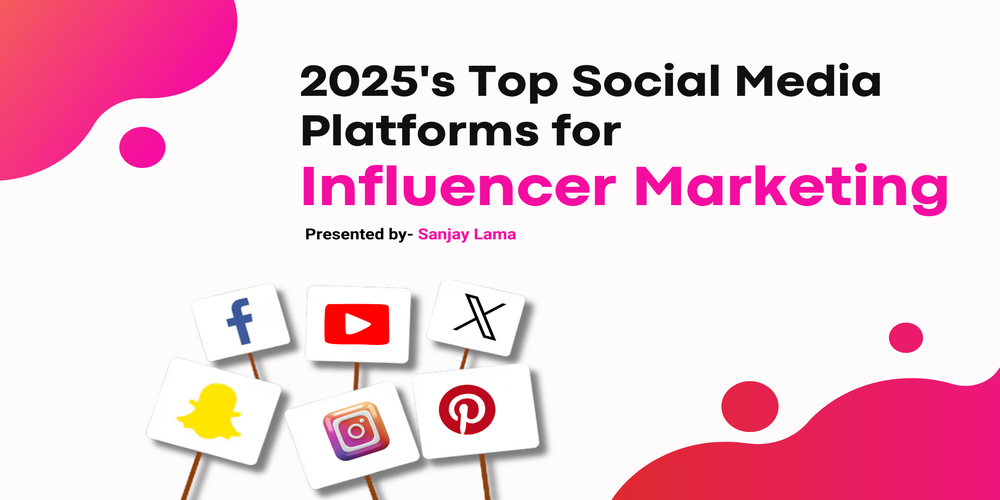 2025's Top Social Media Platforms for
Influencer Marketing
Presented by- Sanjay Lama